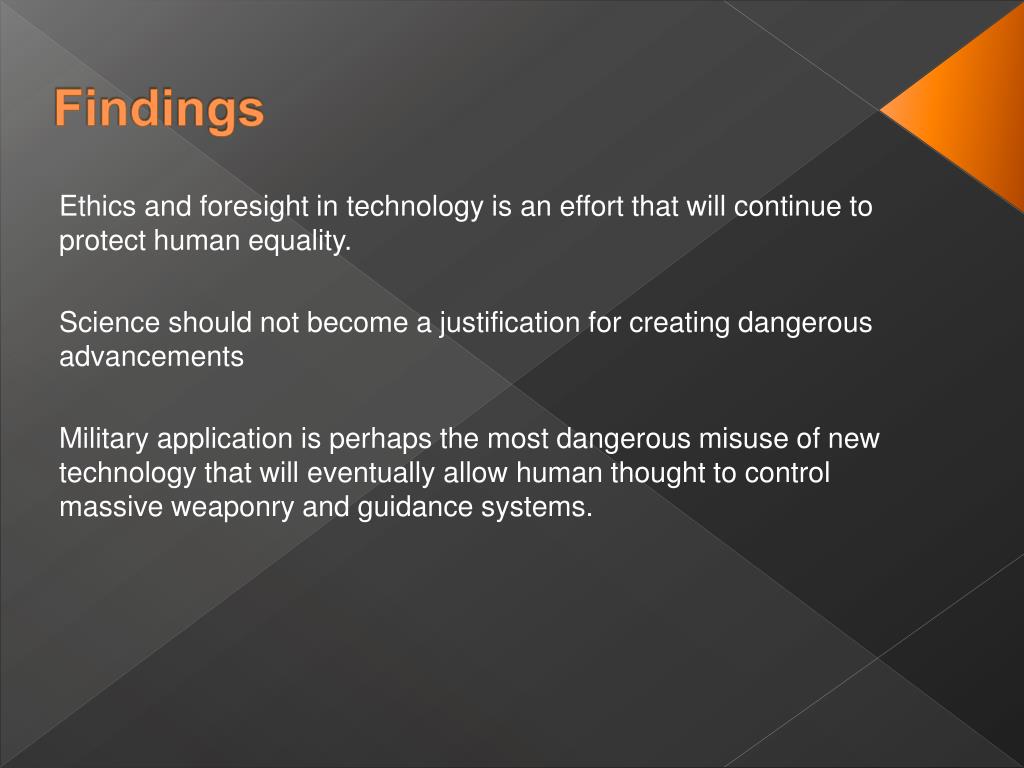 Findings

Ethics and foresight in technology is an effort that will continue to protect human equality.

Science should not become a justification for creating dangerous advancements

Military application is perhaps the most dangerous misuse of new technology that will eventually allow human thought to control massive weaponry and guidance systems.